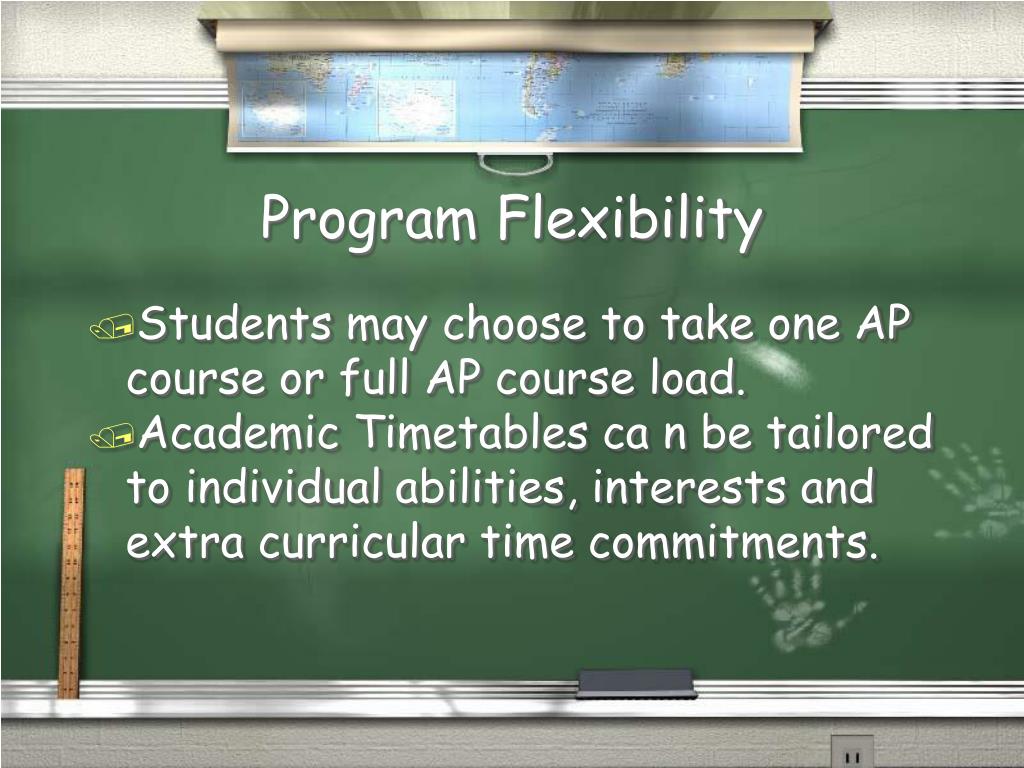 Program Flexibility

Students may choose to take one AP course or full AP course load.

Academic Timetables ca n be tailored to individual abilities, interests and extra curricular time commitments.